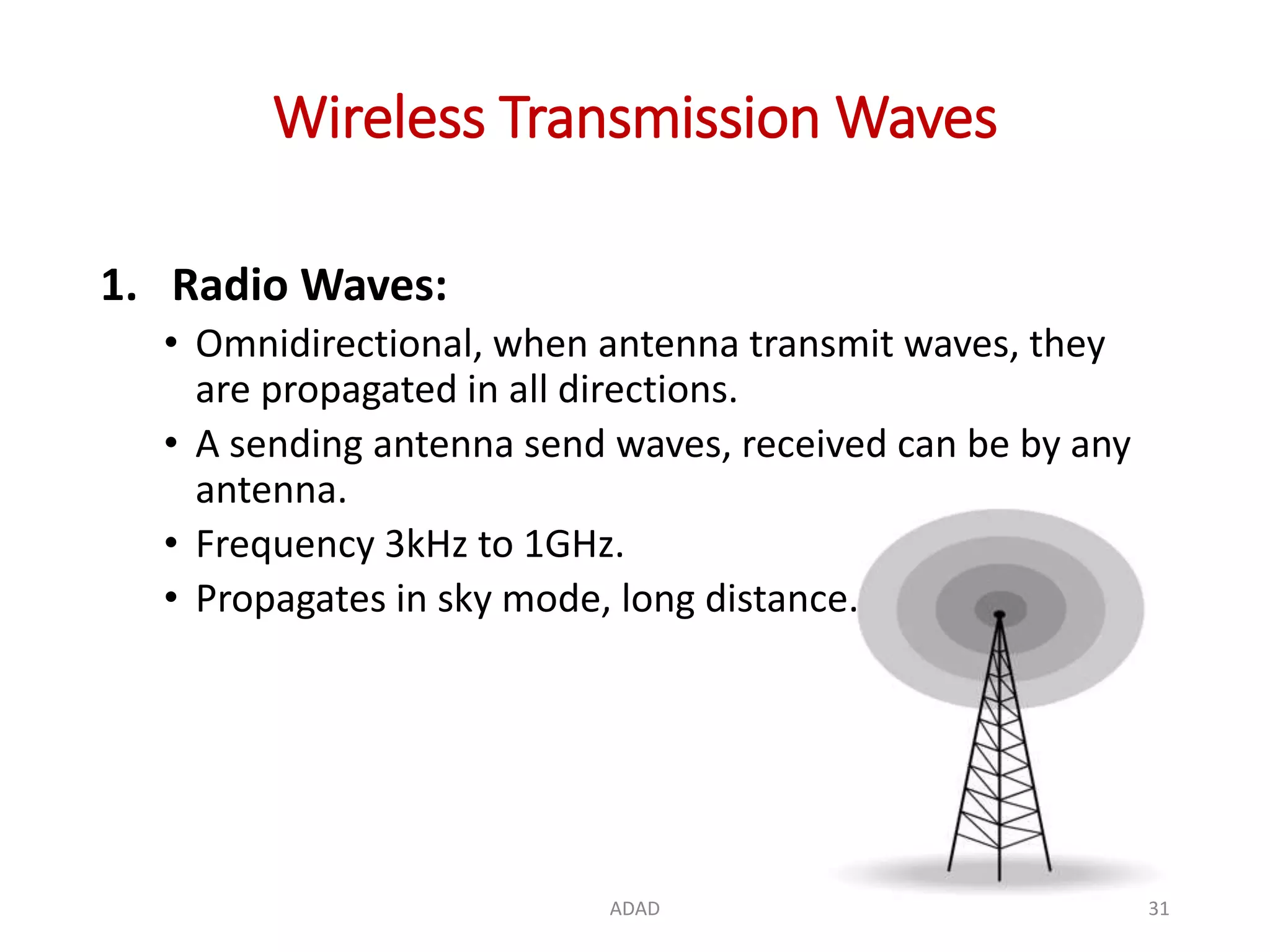 Wireless Transmission Waves

1. Radio Waves:

• Omnidirectional, when antenna transmit waves, they are propagated in all directions.
• A sending antenna send waves, received can be by any antenna.
• Frequency 3kHz to 1GHz.
• Propagates in sky mode, long distance.

ADAD

31